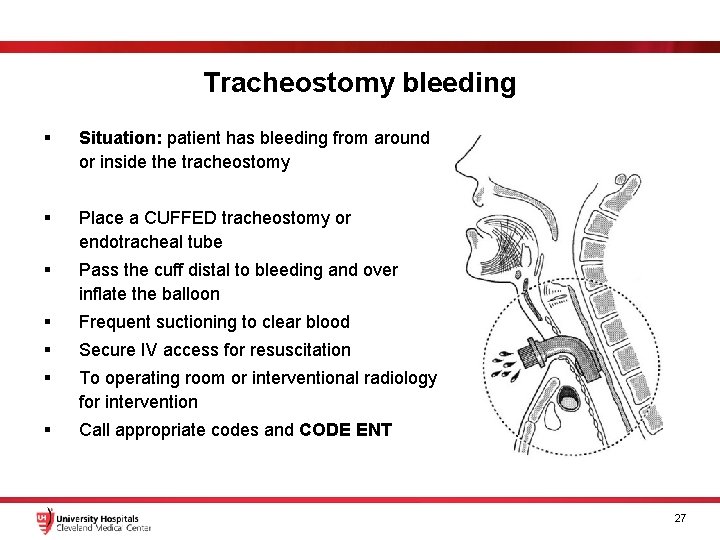 Tracheostomy bleeding

▪ Situation: patient has bleeding from around or inside the tracheostomy

▪ Place a CUFFED tracheostomy or endotracheal tube

▪ Pass the cuff distal to bleeding and over inflate the balloon

▪ Frequent suctioning to clear blood

▪ Secure IV access for resuscitation

▪ To operating room or interventional radiology for intervention

▪ Call appropriate codes and CODE ENT

UH University Hospitals Cleveland Medical Center

27